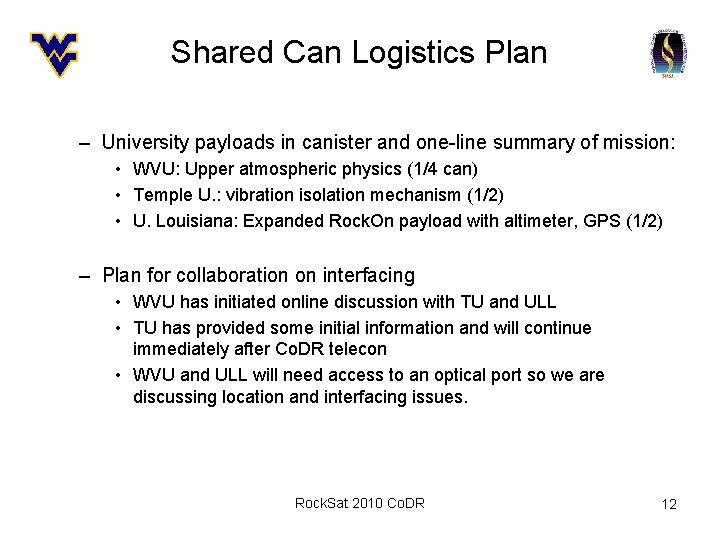 Shared Can Logistics Plan

– University payloads in canister and one-line summary of mission:
• WVU: Upper atmospheric physics (1/4 can)
• Temple U.: vibration isolation mechanism (1/2)
• U. Louisiana: Expanded RockOn payload with altimeter, GPS (1/2)

– Plan for collaboration on interfacing
• WVU has initiated online discussion with TU and ULL
• TU has provided some initial information and will continue immediately after CoDR telecon
• WVU and ULL will need access to an optical port so we are discussing location and interfacing issues.

RockSat 2010 CoDR

12